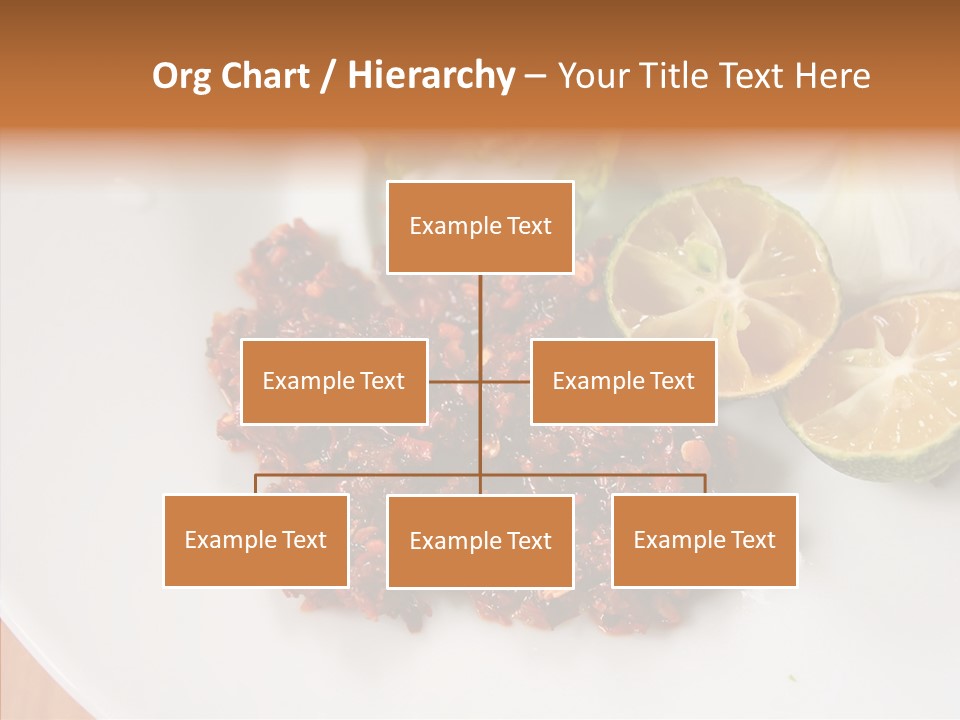 Org Chart / Hierarchy – Your Title Text Here

Example Text

Example Text

Example Text

Example Text

Example Text

Example Text